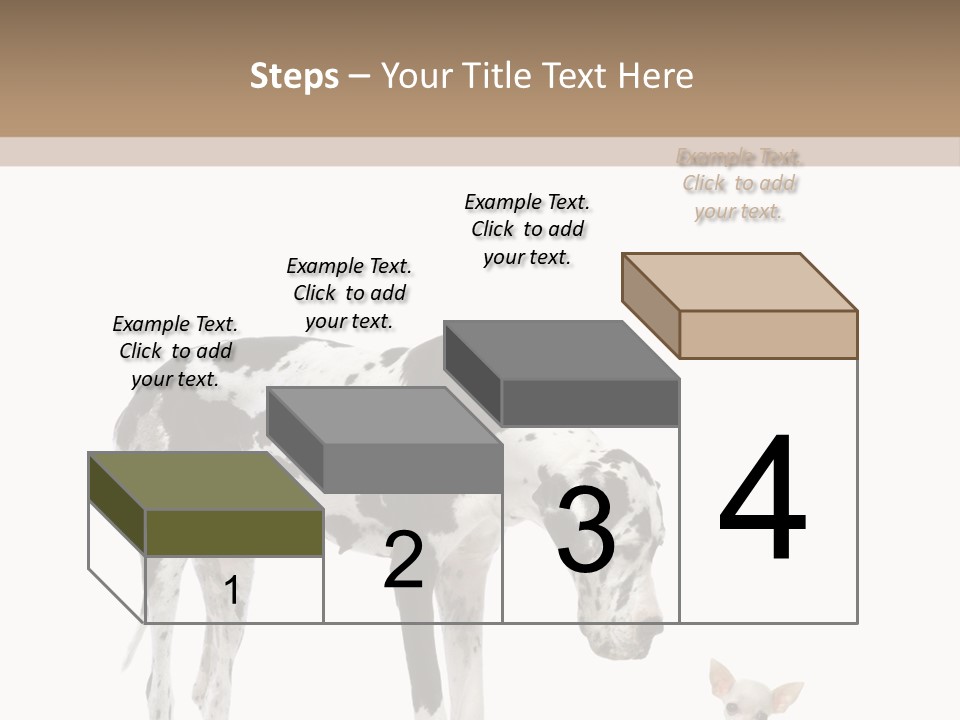 Steps – Your Title Text Here

Example Text. Click to add your text.

Example Text. Click to add your text.

Example Text. Click to add your text.

Example Text. Click to add your text.

1

2

3

4